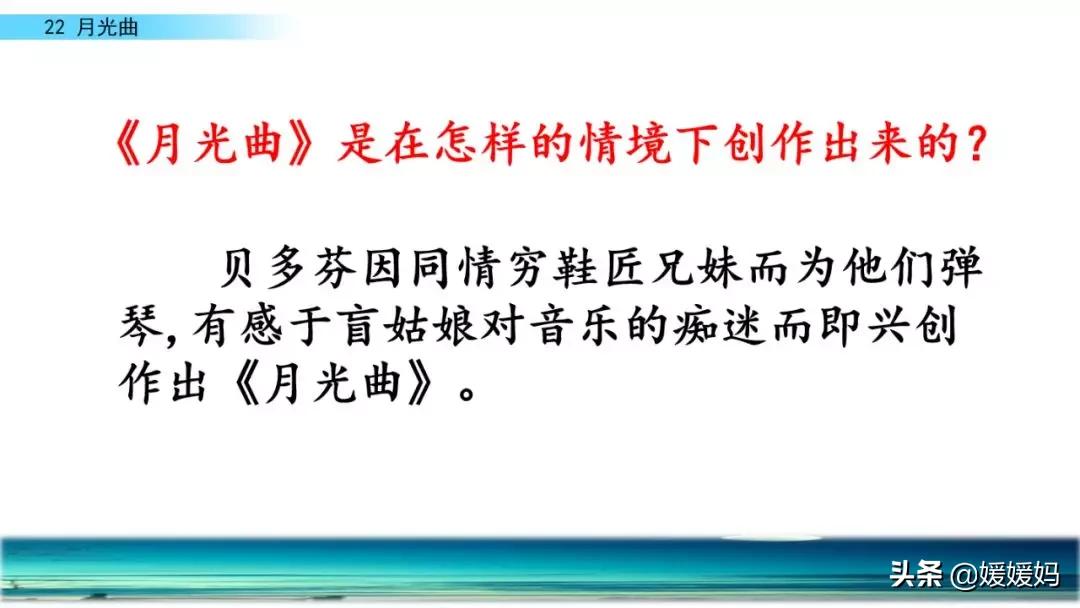 22 月光曲

《月光曲》是在怎样的情境下创作出来的?

贝多芬因同情穷鞋匠兄妹而为他们弹琴,有感于盲姑娘对音乐的痴迷而即兴创作出《月光曲》。

头条 @媛媛妈